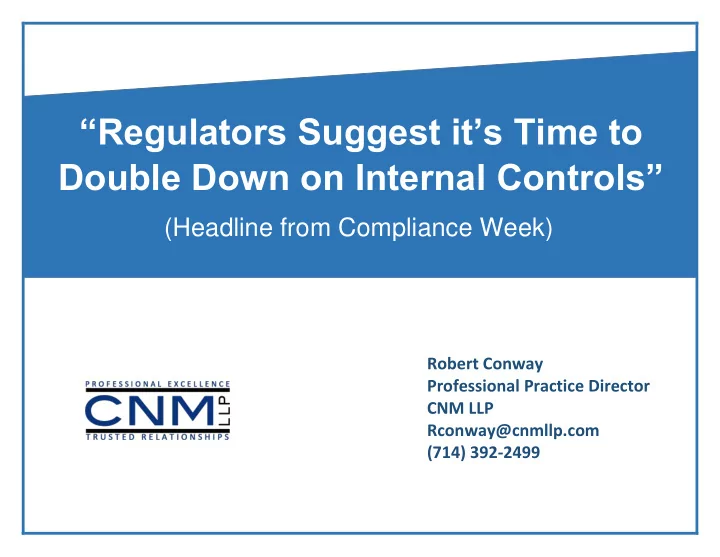 “Regulators Suggest it’s Time to Double Down on Internal Controls”

(Headline from Compliance Week)

PROFESSIONAL EXCELLENCE
CNM LLP
TRUSTED RELATIONSHIPS

Robert Conway
Professional Practice Director
CNM LLP
Rconway@cnmllp.com
(714) 392-2499